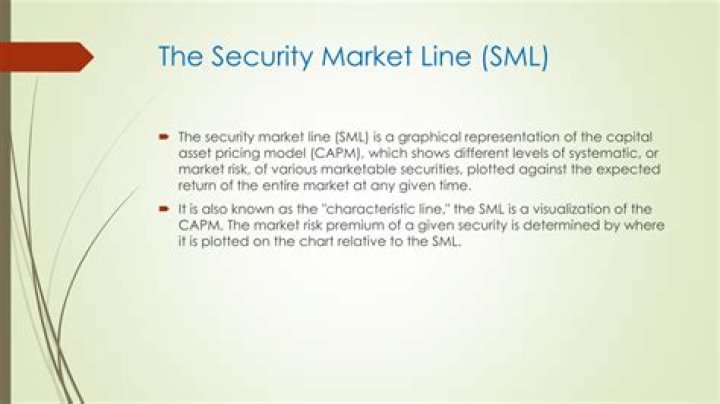 The Security Market Line (SML)

- The security market line (SML) is a graphical representation of the capital asset pricing model (CAPM), which shows different levels of systematic, or market risk, of various marketable securities, plotted against the expected return of the entire market at any given time.
- It is also known as the "characteristic line," the SML is a visualization of the CAPM. The market risk premium of a given security is determined by where it is plotted on the chart relative to the SML.